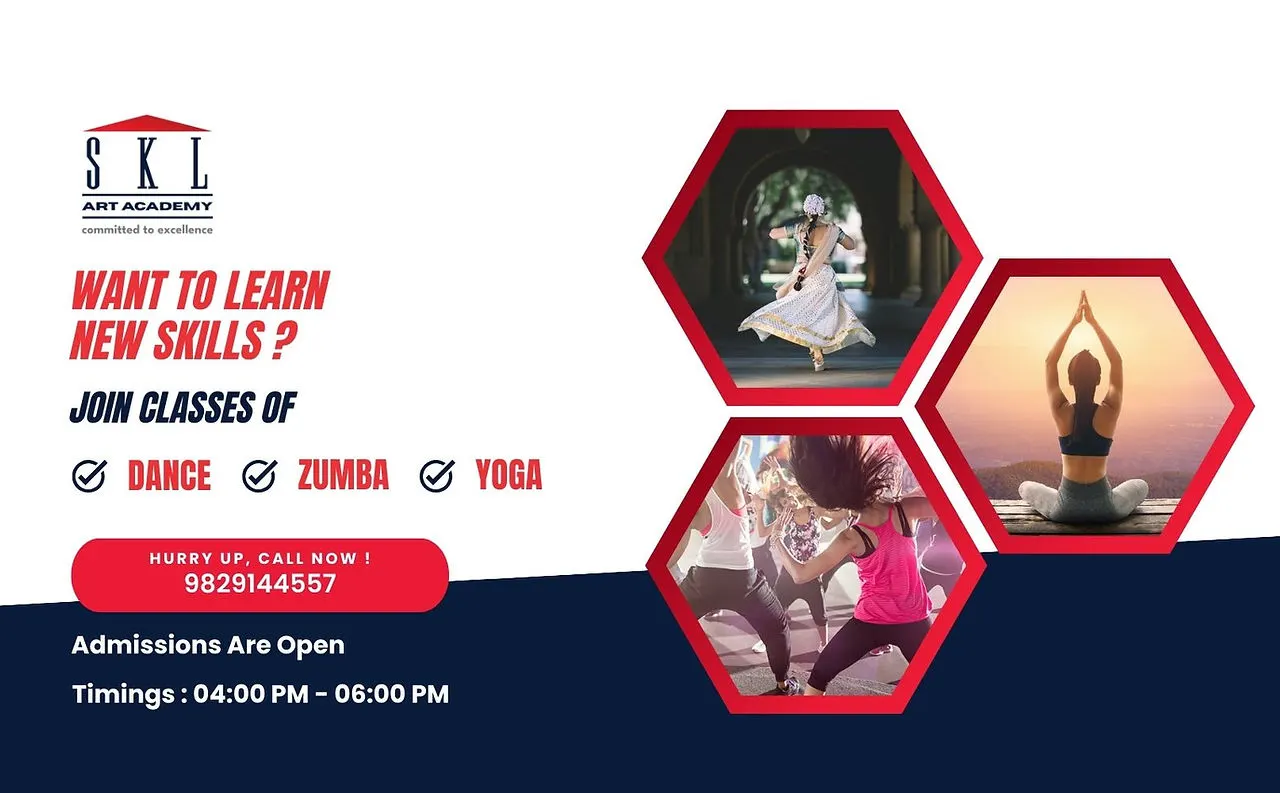 SKL
ART ACADEMY
committed to excellence

WANT TO LEARN NEW SKILLS ?

JOIN CLASSES OF

DANCE ZUMBA YOGA

HURRY UP, CALL NOW !
9829144557

Admissions Are Open

Timings : 04:00 PM - 06:00 PM